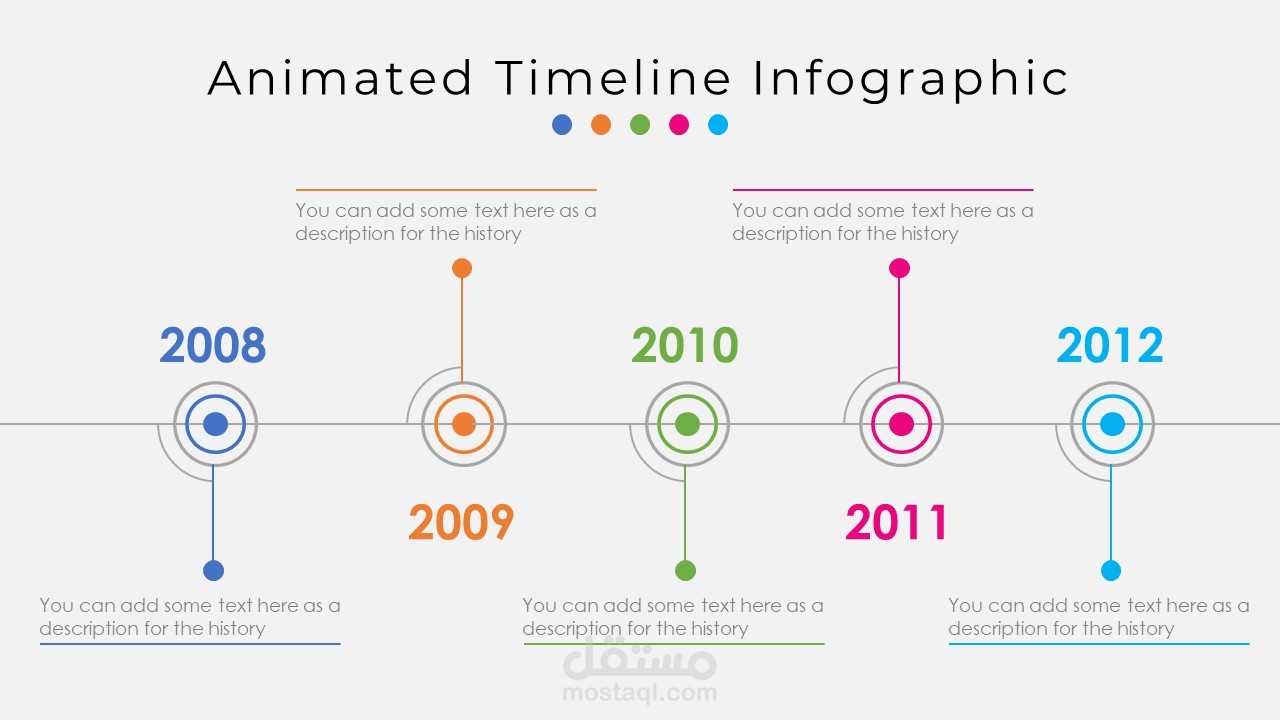 Animated Timeline Infographic

You can add some text here as a description for the history

You can add some text here as a description for the history

2008

2010

2012

2009

2011

You can add some text here as a description for the history

You can add some text here as a description for the history

You can add some text here as a description for the history

مستقل
mostaql.com